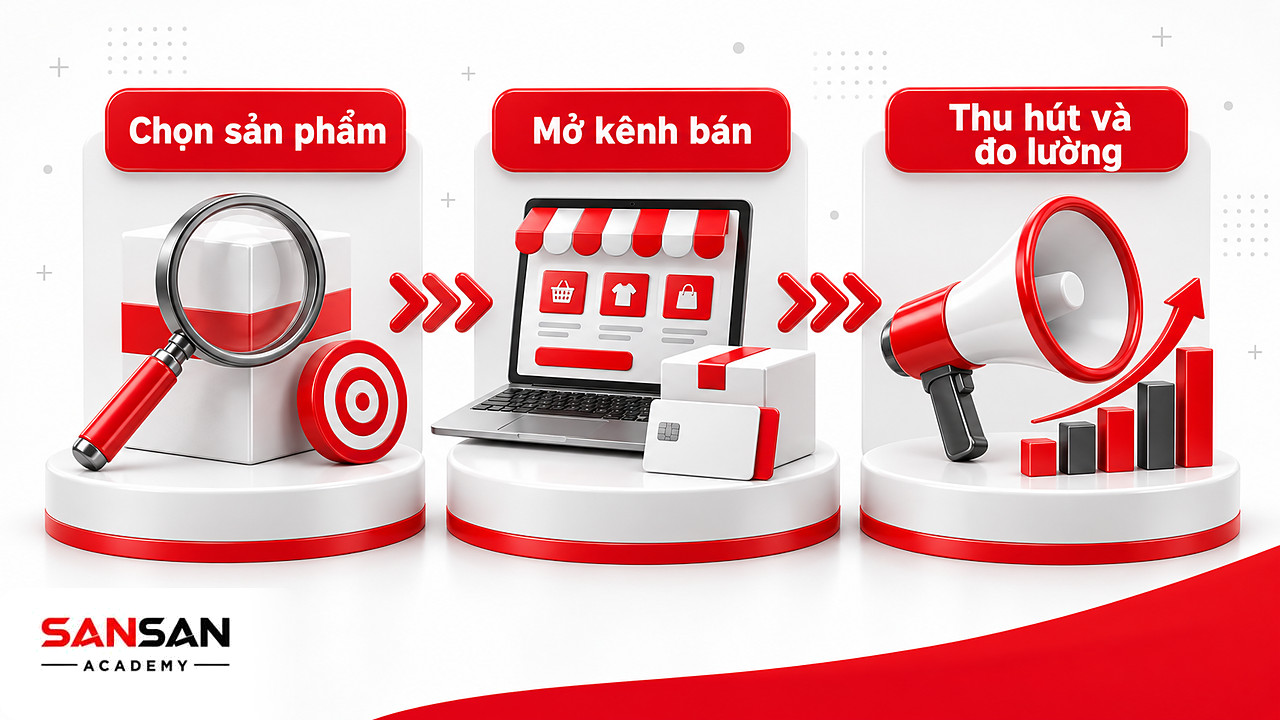 Chọn sản phẩm

Mở kênh bán

Thu hút và
đo lường

SANSAN
ACADEMY